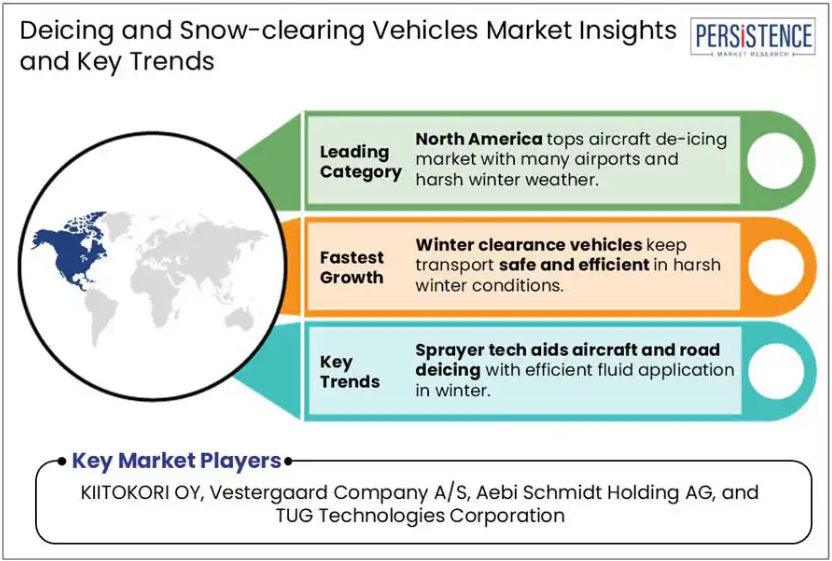 Deicing and Snow-clearing Vehicles Market Insights and Key Trends

PERSISTENCE
MARKET RESEARCH

Leading Category
North America tops aircraft de-icing market with many airports and harsh winter weather.

Fastest Growth
Winter clearance vehicles keep transport safe and efficient in harsh winter conditions.

Key Trends
Sprayer tech aids aircraft and road deicing with efficient fluid application in winter.

Key Market Players
KIITOKORI OY, Vestergaard Company A/S, Aebi Schmidt Holding AG, and TUG Technologies Corporation